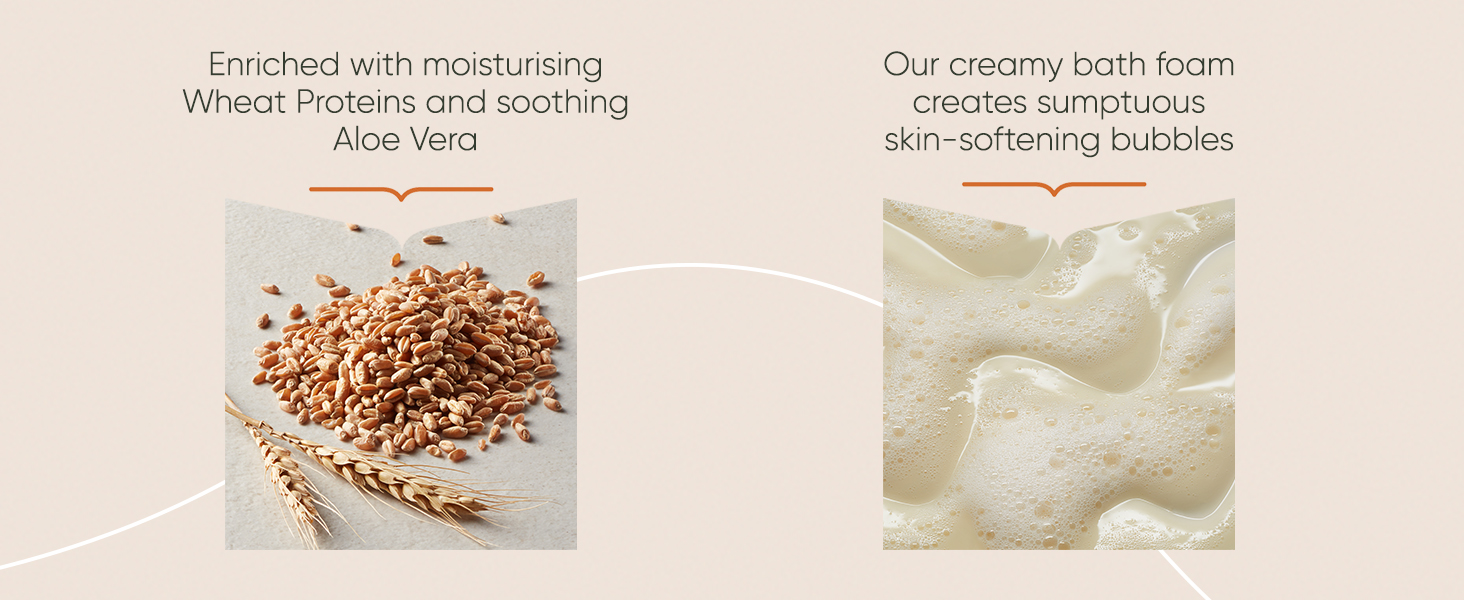 Enriched with moisturising Wheat Proteins and soothing Aloe Vera

Our creamy bath foam creates sumptuous skin-softening bubbles